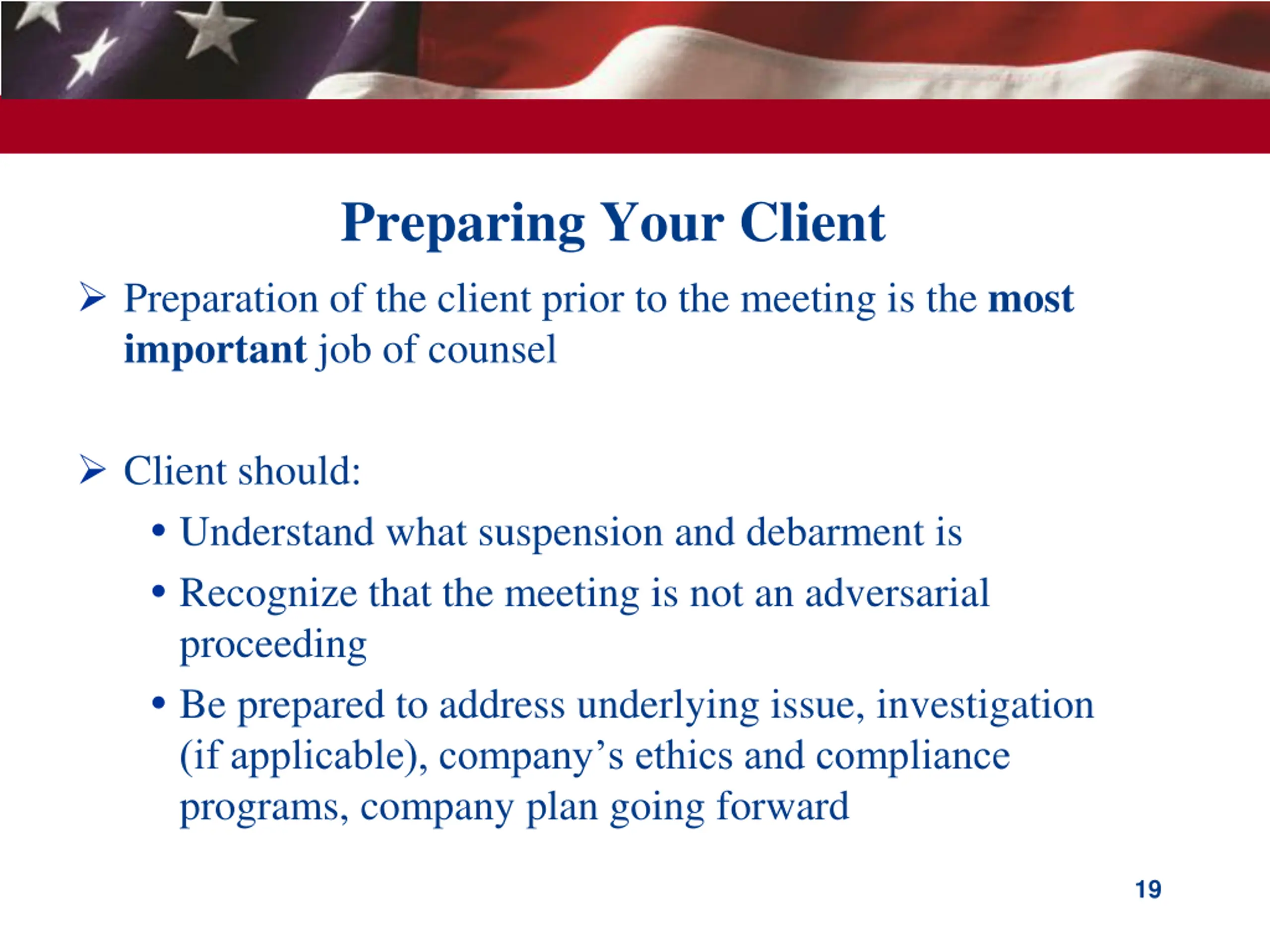 Preparing Your Client

➢ Preparation of the client prior to the meeting is the most important job of counsel

➢ Client should:
• Understand what suspension and debarment is
• Recognize that the meeting is not an adversarial proceeding
• Be prepared to address underlying issue, investigation (if applicable), company’s ethics and compliance programs, company plan going forward

19